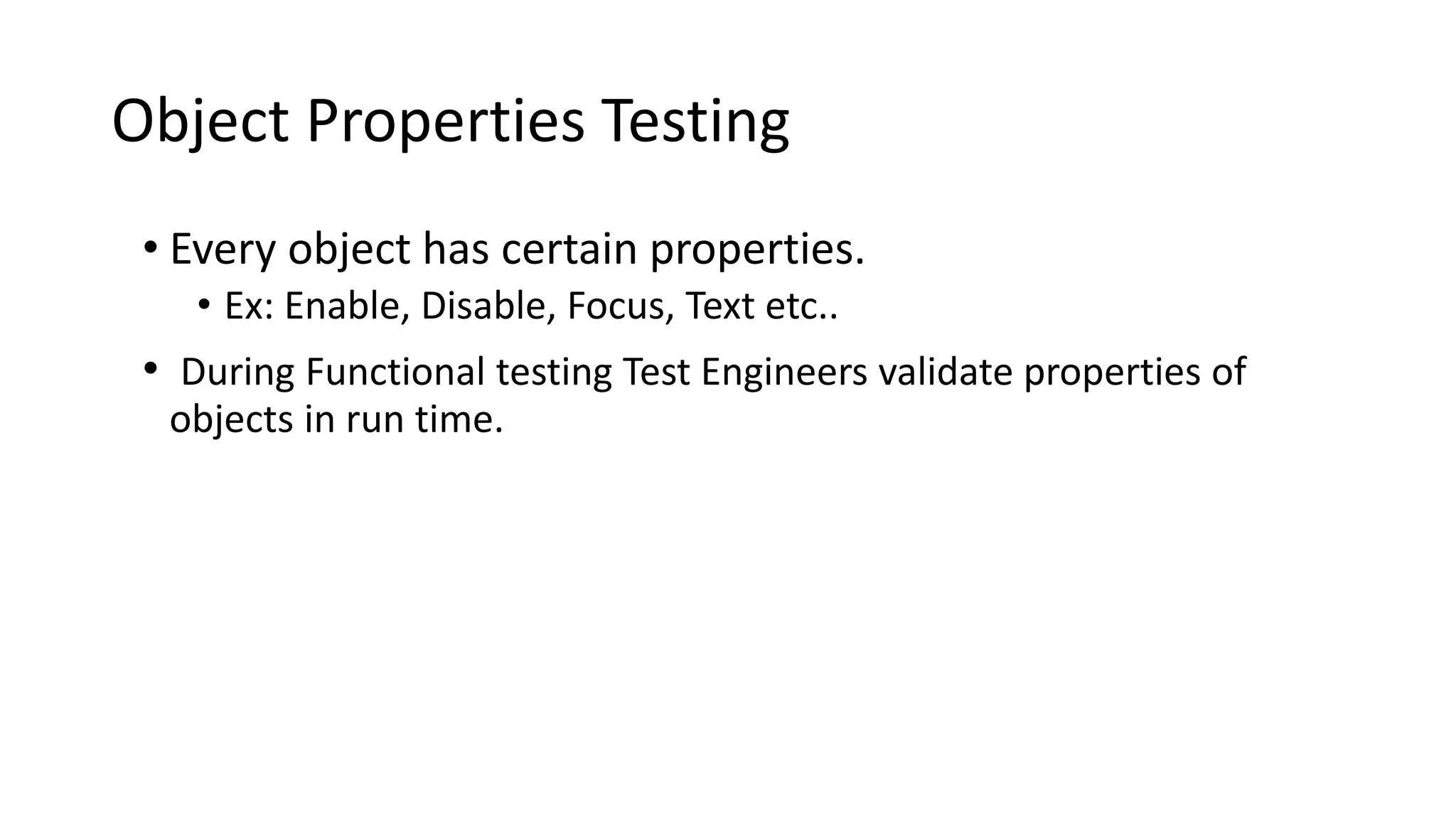 Object Properties Testing

• Every object has certain properties.
  • Ex: Enable, Disable, Focus, Text etc..
• During Functional testing Test Engineers validate properties of objects in run time.